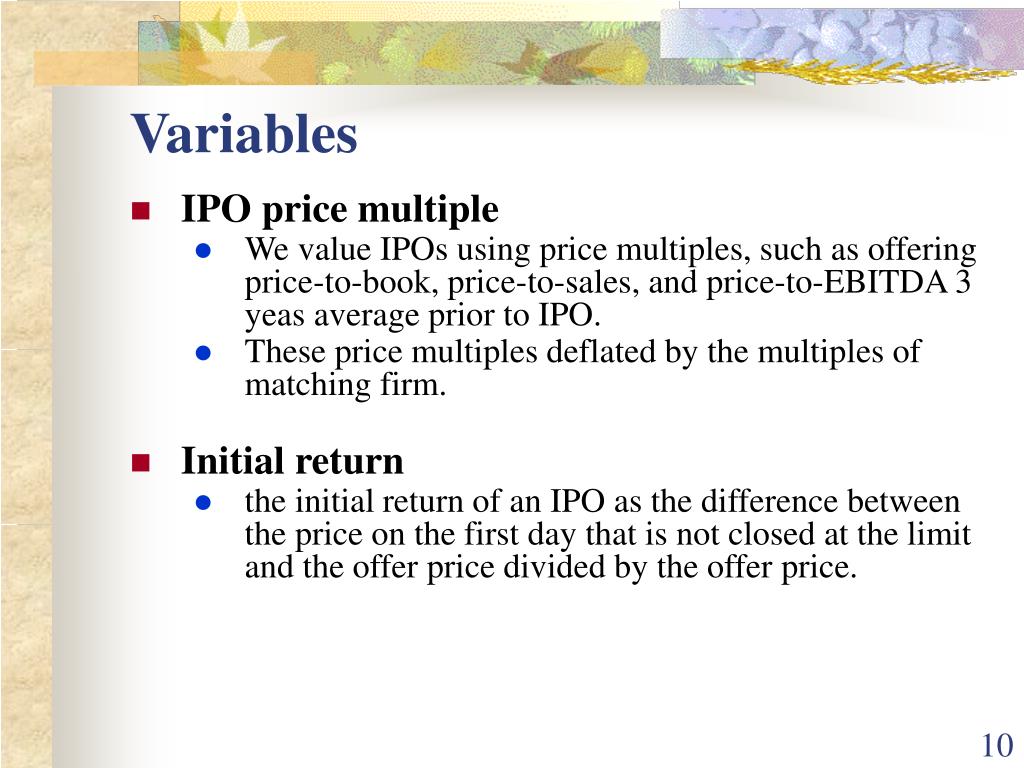 Variables

IPO price multiple

We value IPOs using price multiples, such as offering price-to-book, price-to-sales, and price-to-EBITDA 3 yeas average prior to IPO.

These price multiples deflated by the multiples of matching firm.

Initial return

the initial return of an IPO as the difference between the price on the first day that is not closed at the limit and the offer price divided by the offer price.

10